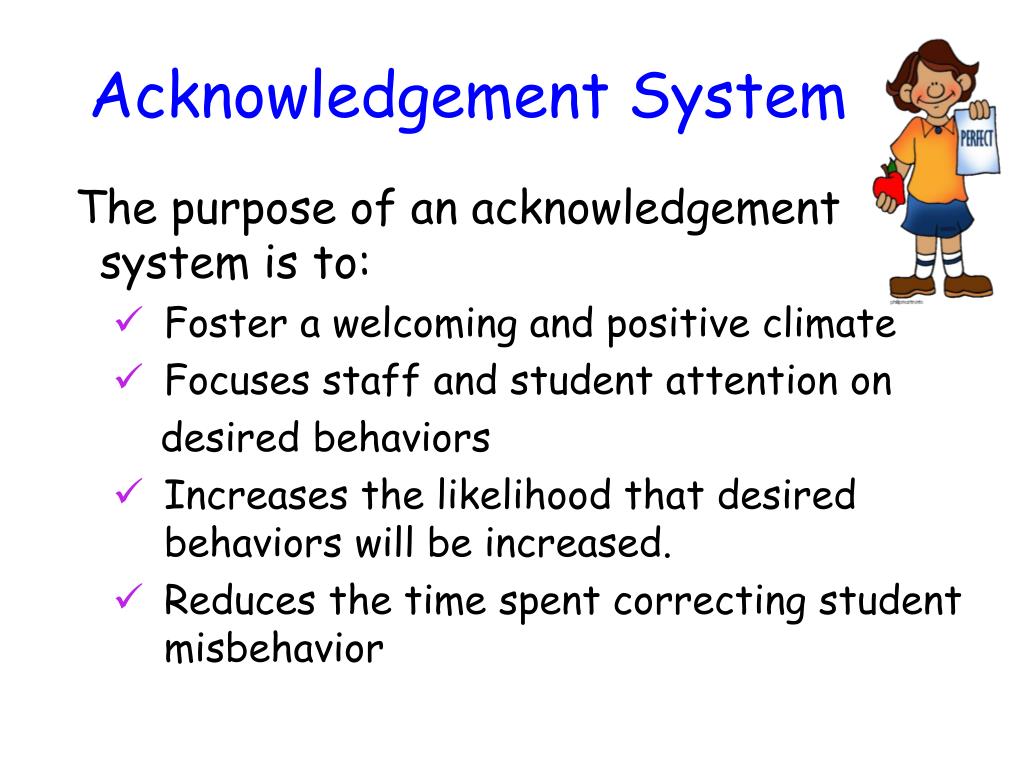 Acknowledgement System

PERFECT

The purpose of an acknowledgement system is to:

✓ Foster a welcoming and positive climate
✓ Focuses staff and student attention on desired behaviors
✓ Increases the likelihood that desired behaviors will be increased.
✓ Reduces the time spent correcting student misbehavior